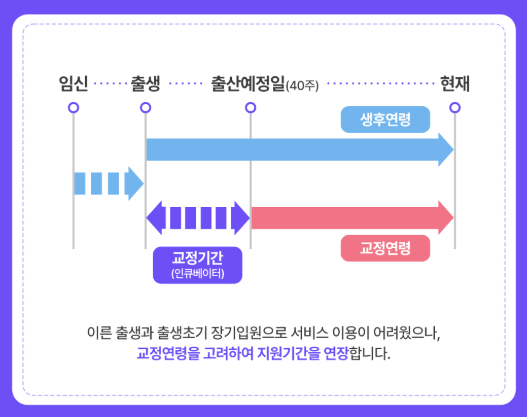 임신 출생 출산예정일(40주) 현재

생후연령

교정기간
(인큐베이터)

교정연령

이른 출생과 출생초기 장기입원으로 서비스 이용이 어려웠으나,
교정연령을 고려하여 지원기간을 연장합니다.